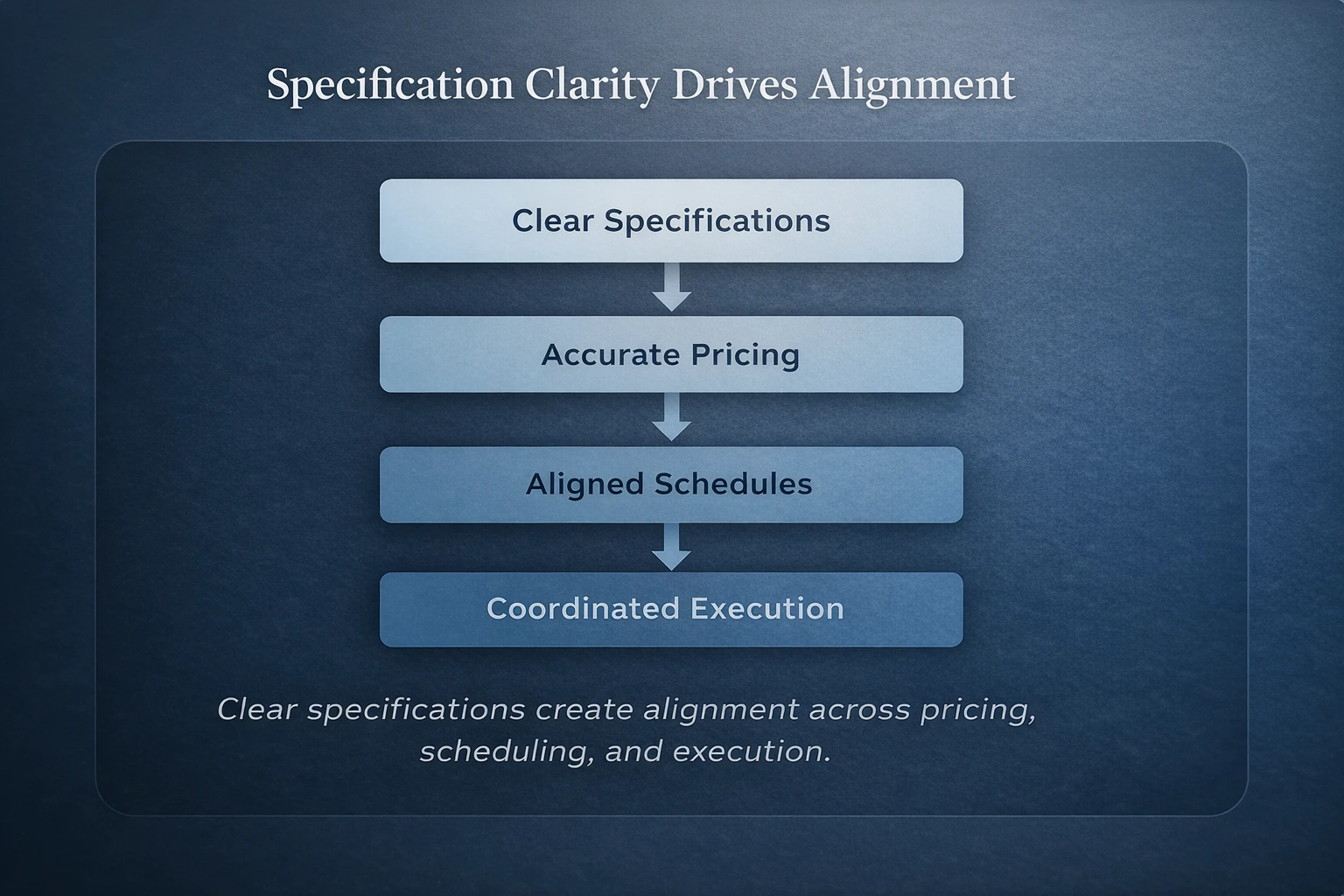 Specification Clarity Drives Alignment

Clear Specifications

Accurate Pricing

Aligned Schedules

Coordinated Execution

Clear specifications create alignment across pricing, scheduling, and execution.